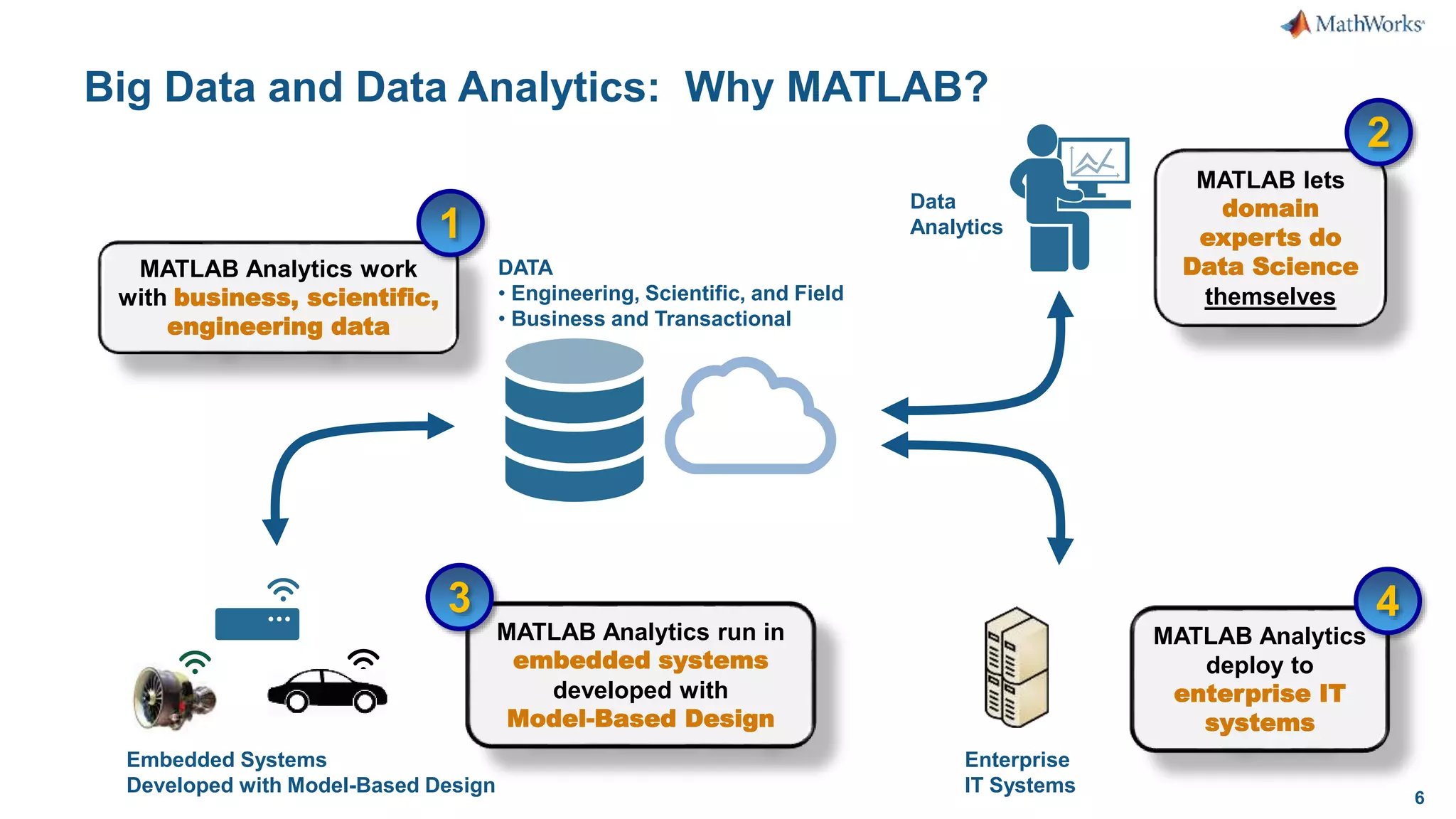 MathWorks

Big Data and Data Analytics: Why MATLAB?

1

MATLAB Analytics work with business, scientific, engineering data

DATA
• Engineering, Scientific, and Field
• Business and Transactional

Data Analytics

2

MATLAB lets domain experts do Data Science themselves

3

MATLAB Analytics run in embedded systems developed with Model-Based Design

Embedded Systems
Developed with Model-Based Design

Enterprise
IT Systems

4

MATLAB Analytics deploy to enterprise IT systems

6